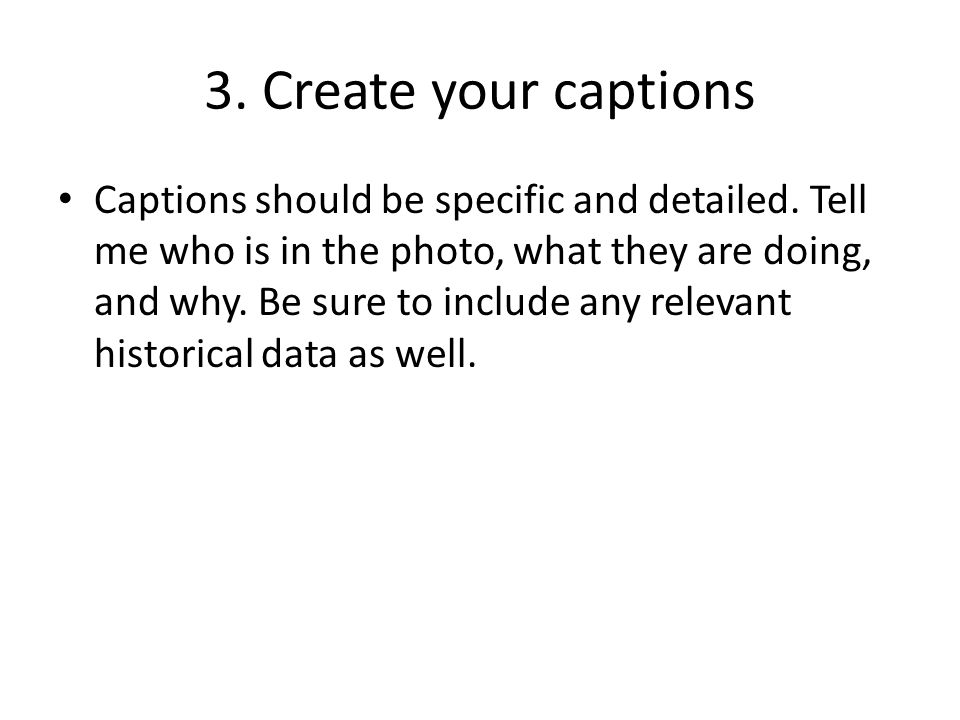 3. Create your captions

• Captions should be specific and detailed. Tell me who is in the photo, what they are doing, and why. Be sure to include any relevant historical data as well.